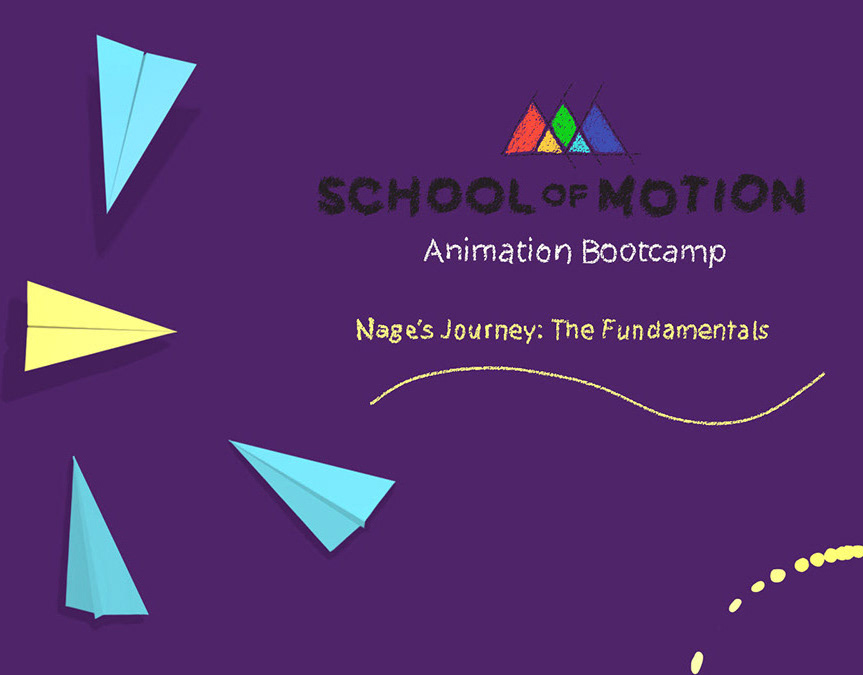 SCHOOL OF MOTION

Animation Bootcamp

Nage's Journey: The Fundamentals